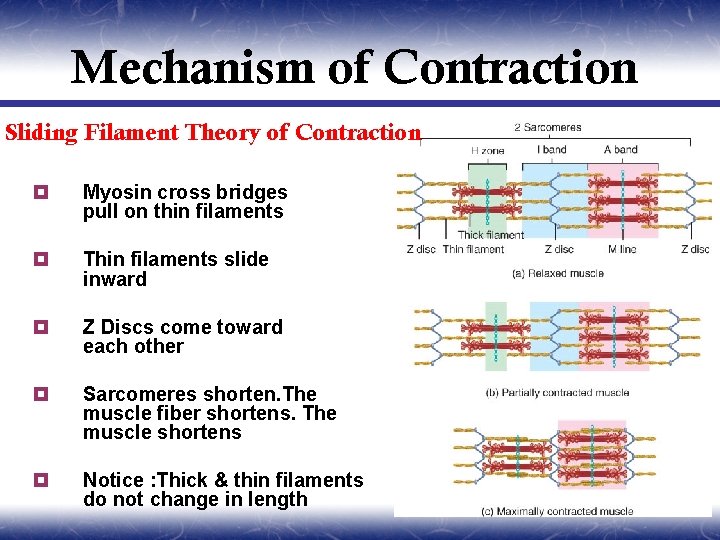 Mechanism of Contraction

Sliding Filament Theory of Contraction

Myosin cross bridges pull on thin filaments

Thin filaments slide inward

Z Discs come toward each other

Sarcomeres shorten.The muscle fiber shortens. The muscle shortens

Notice :Thick & thin filaments do not change in length

2 Sarcomeres

H zone

I band

A band

Thick filament

Z disc

Thin filament

Z disc

M line

Z disc

(a) Relaxed muscle

(b) Partially contracted muscle

(c) Maximally contracted muscle